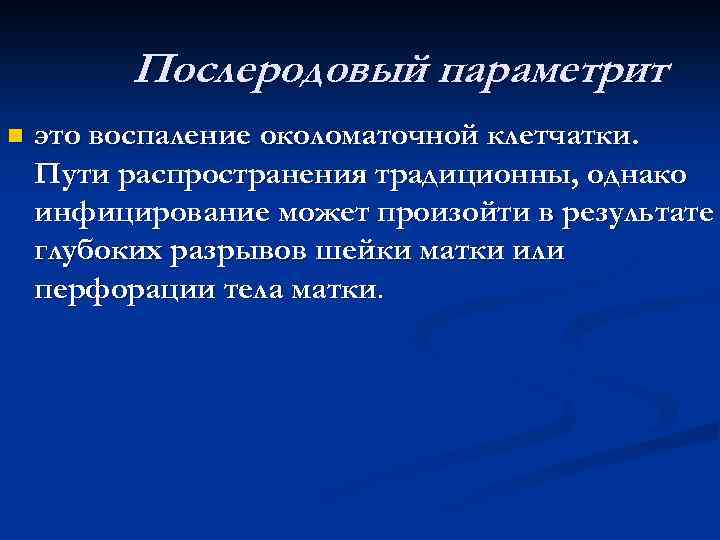 Послеродовый параметрит

это воспаление околоматочной клетчатки. Пути распространения традиционны, однако инфицирование может произойти в результате глубоких разрывов шейки матки или перфорации тела матки.